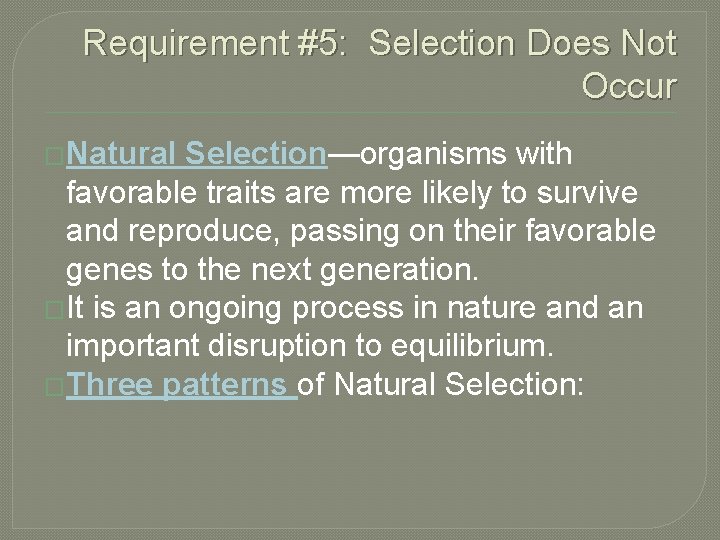 Requirement #5: Selection Does Not Occur

Natural Selection—organisms with favorable traits are more likely to survive and reproduce, passing on their favorable genes to the next generation.

It is an ongoing process in nature and an important disruption to equilibrium.

Three patterns of Natural Selection: